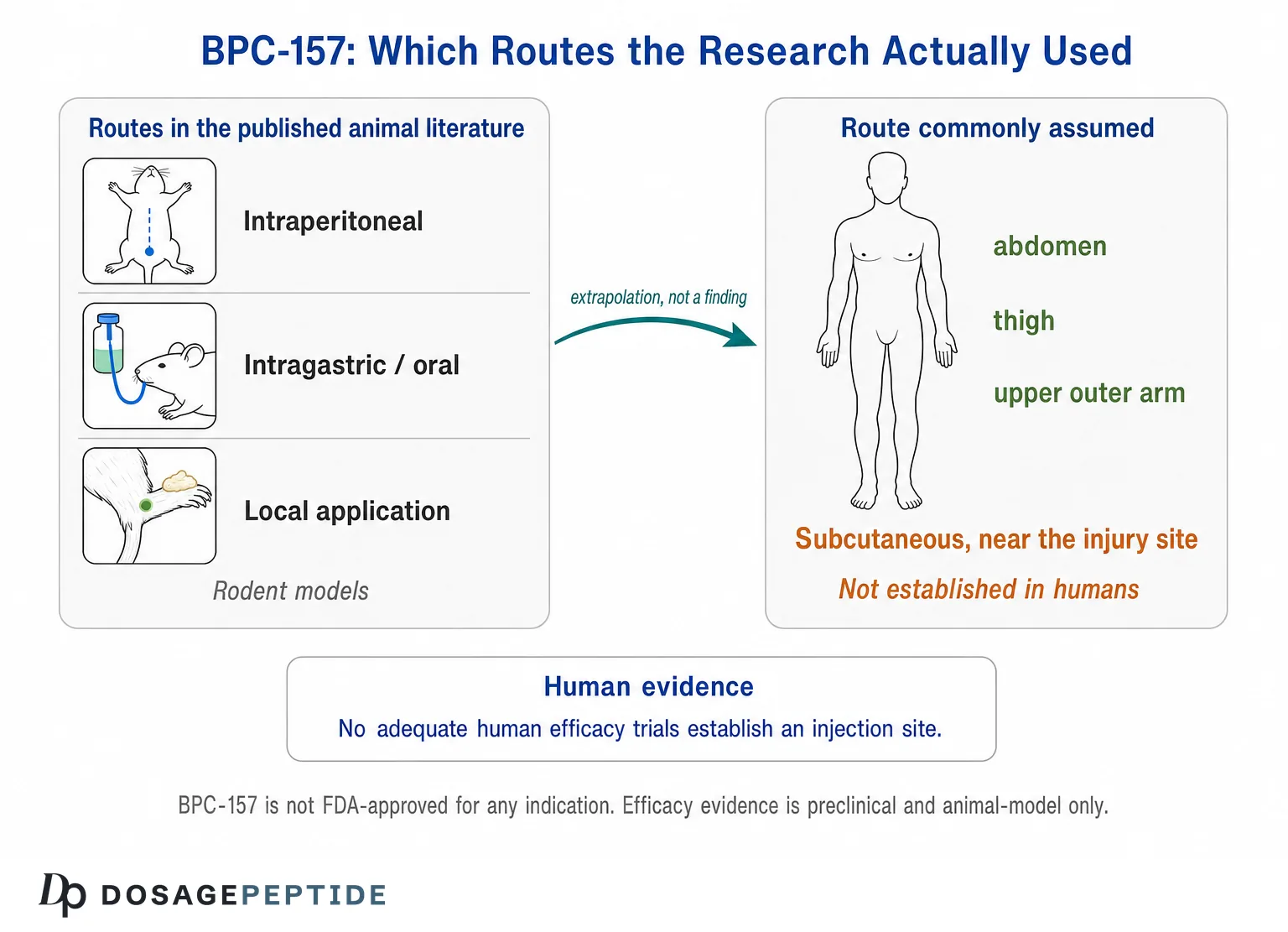 BPC-157: Which Routes the Research Actually Used

Routes in the published animal literature

Intraperitoneal

Intragastric / oral

Local application

Rodent models

extrapolation, not a finding

Route commonly assumed

abdomen

thigh

upper outer arm

Subcutaneous, near the injury site

Not established in humans

Human evidence

No adequate human efficacy trials establish an injection site.

BPC-157 is not FDA-approved for any indication. Efficacy evidence is preclinical and animal-model only.

Dp DOSAGEPEPTIDE